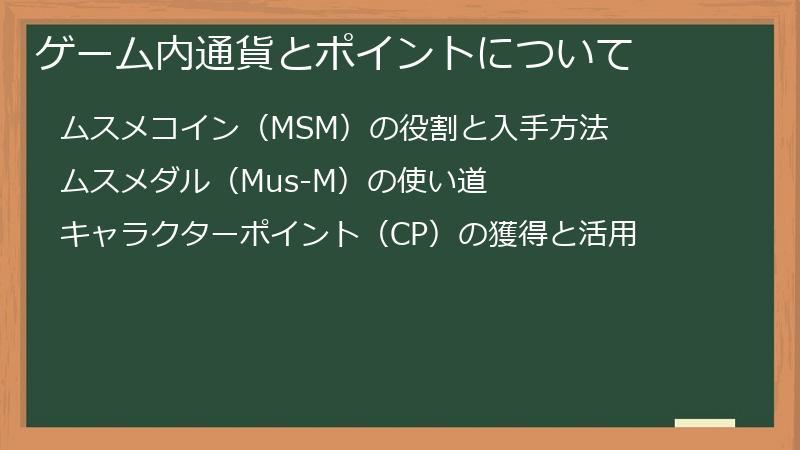 ゲーム内通貨とポイントについて

ムスメコイン（MSM）の役割と入手方法

ムスメダル（Mus-M）の使い道

キャラクターポイント（CP）の獲得と活用